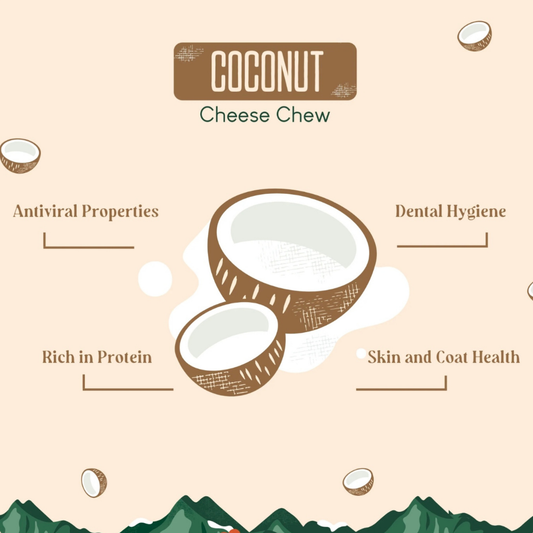 COCONUT
Cheese Chew

Antiviral Properties

Dental Hygiene

Rich in Protein

Skin and Coat Health